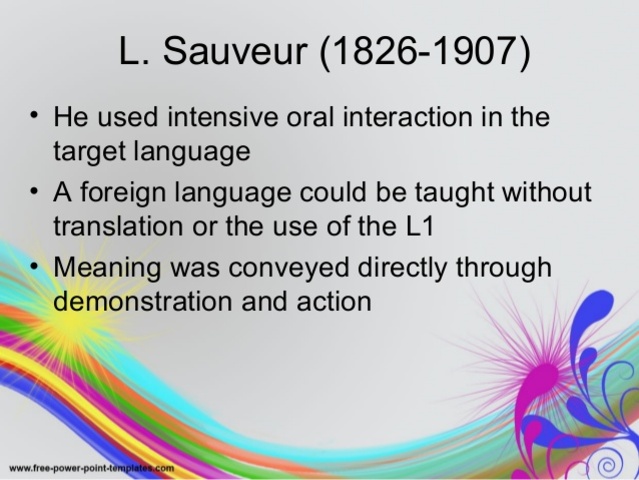 L. Sauveur (1826-1907)

• He used intensive oral interaction in the target language

• A foreign language could be taught without translation or the use of the L1

• Meaning was conveyed directly through demonstration and action

www.free-power-point-templates.com